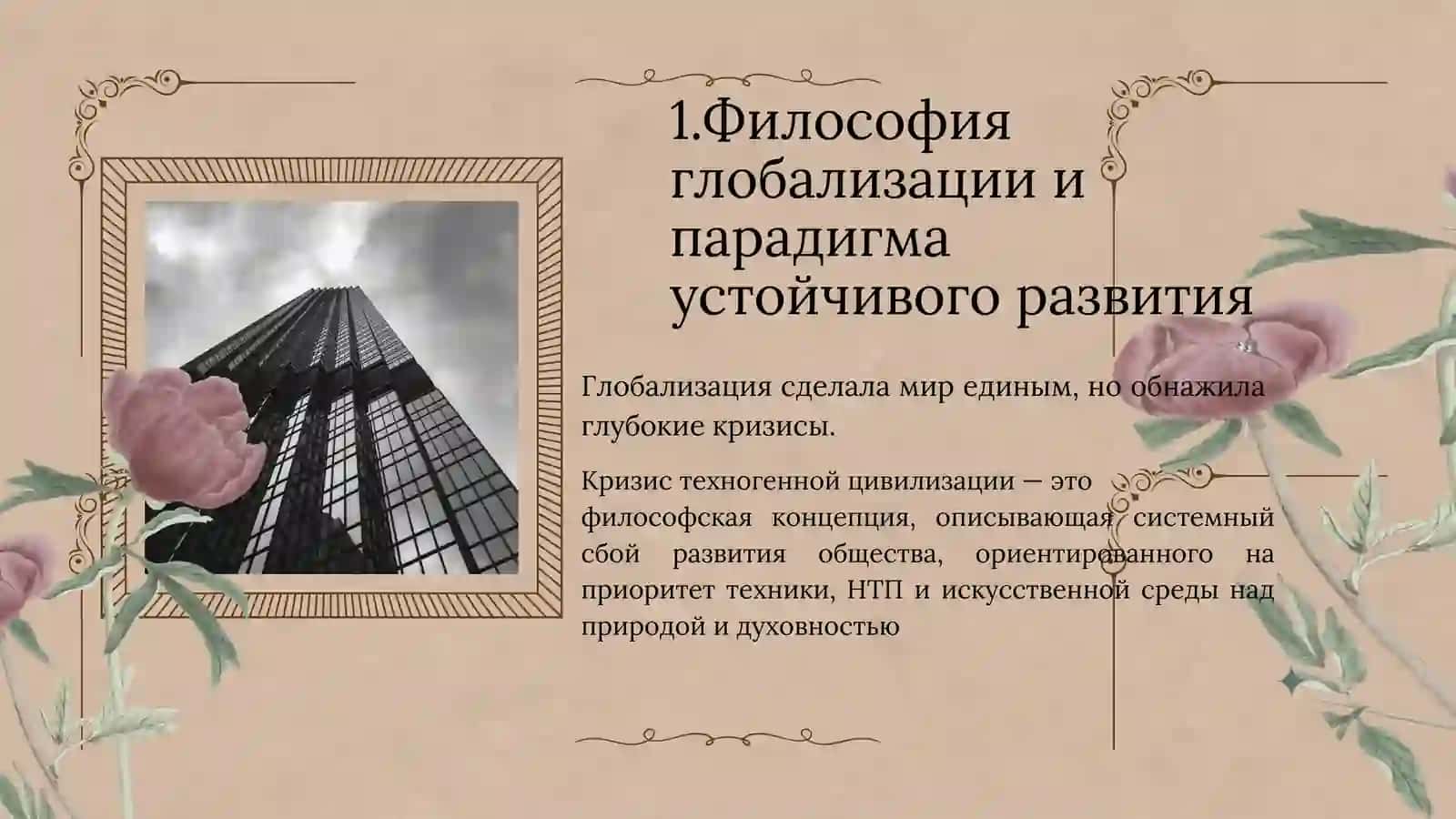 1.Философия глобализации и парадигма устойчивого развития

Глобализация сделала мир единым, но обнажила глубокие кризисы.

Кризис техногенной цивилизации — это философская концепция, описывающая системный сбой развития общества, ориентированного на приоритет техники, НТП и искусственной среды над природой и духовностью